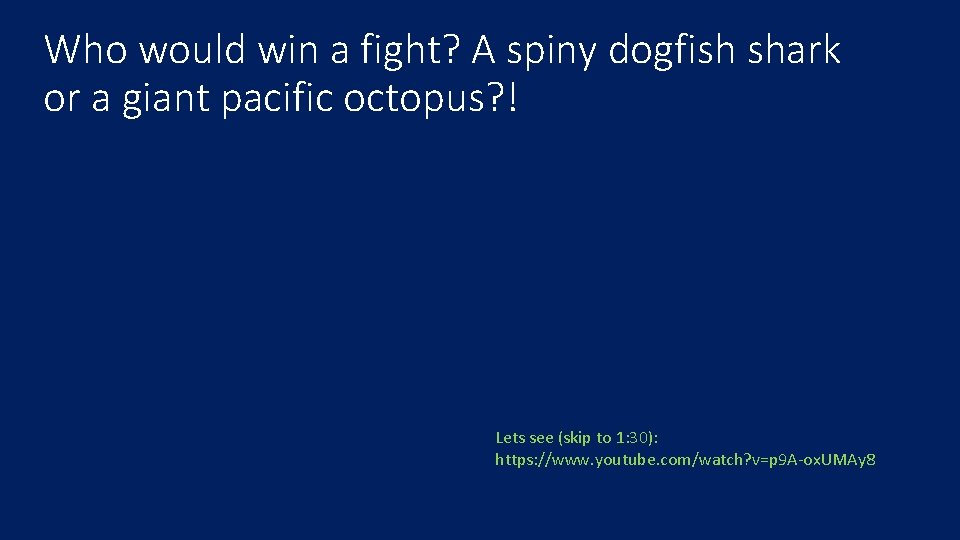 Who would win a fight? A spiny dogfish shark or a giant pacific octopus?!

Lets see (skip to 1:30): https://www.youtube.com/watch?v=p9A-oxUMAy8